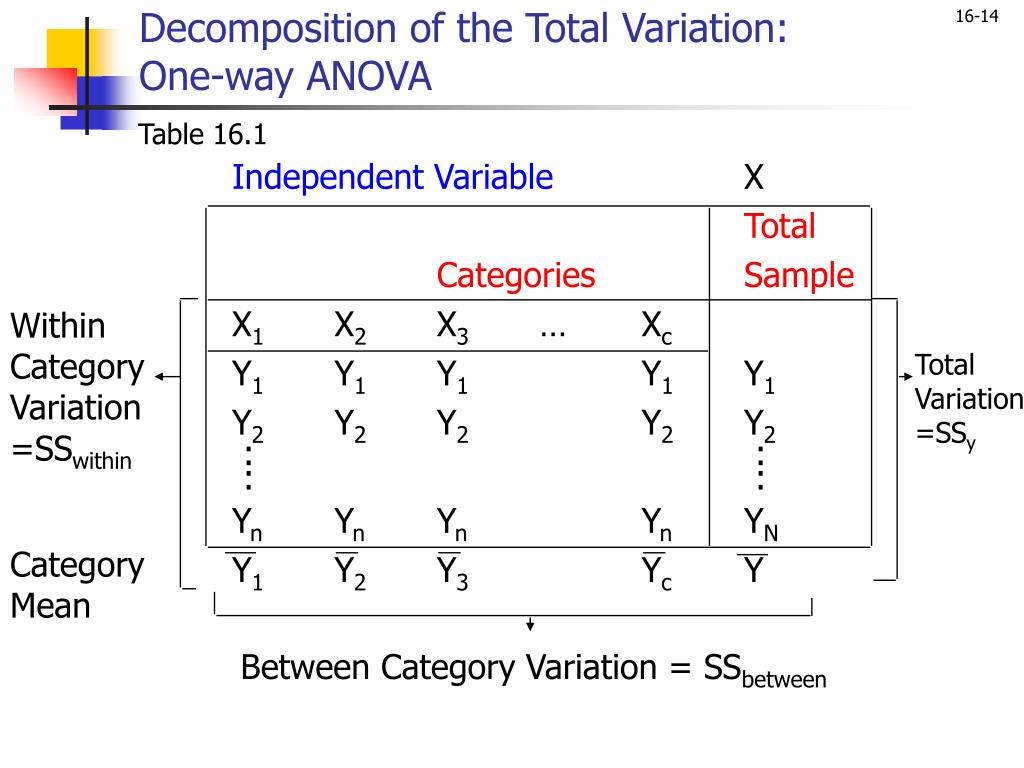 Decomposition of the Total Variation: One-way ANOVA

16-14

Table 16.1

Independent Variable X

| | | Categories | | | Total Sample |
|---|---|---|---|---|---|
| $X_1$ | $X_2$ | $X_3$ | … | $X_c$ | |
| $Y_1$ | $Y_1$ | $Y_1$ | | $Y_1$ | $Y_1$ |
| $Y_2$ | $Y_2$ | $Y_2$ | | $Y_2$ | $Y_2$ |
| ⋮ | | | | | ⋮ |
| $Y_n$ | $Y_n$ | $Y_n$ | | $Y_n$ | $Y_N$ |
| $\overline{Y}_1$ | $\overline{Y}_2$ | $\overline{Y}_3$ | | $\overline{Y}_c$ | $\overline{Y}$ |

Within Category Variation $=SS_{within}$

Category Mean

Total Variation $=SS_y$

Between Category Variation = $SS_{between}$